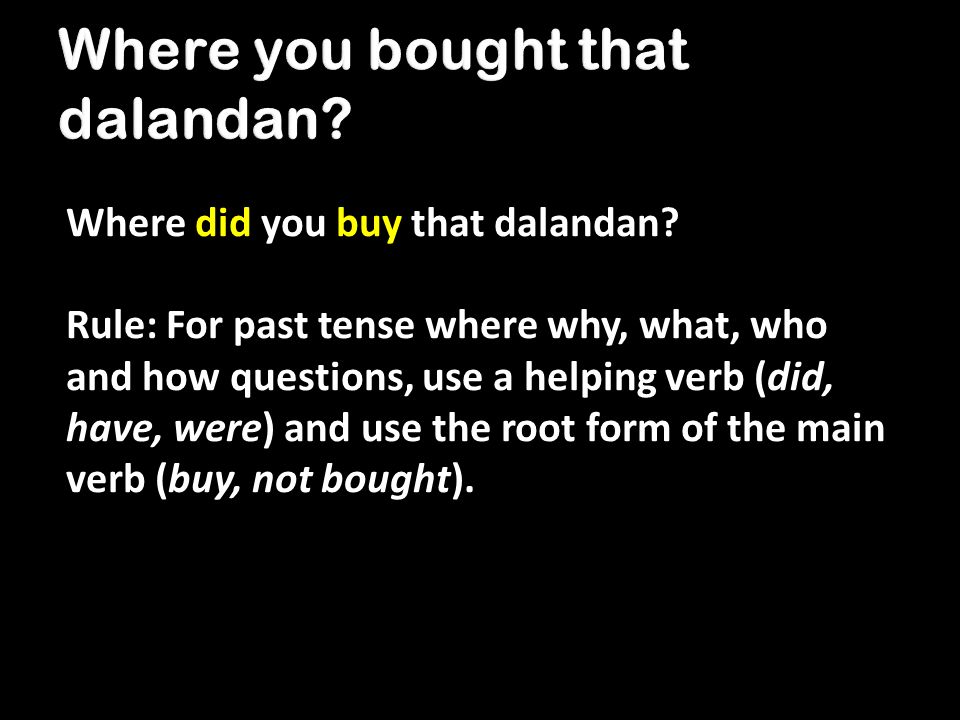 Where you bought that dalandan?

Where did you buy that dalandan?

Rule: For past tense where why, what, who and how questions, use a helping verb (did, have, were) and use the root form of the main verb (buy, not bought).